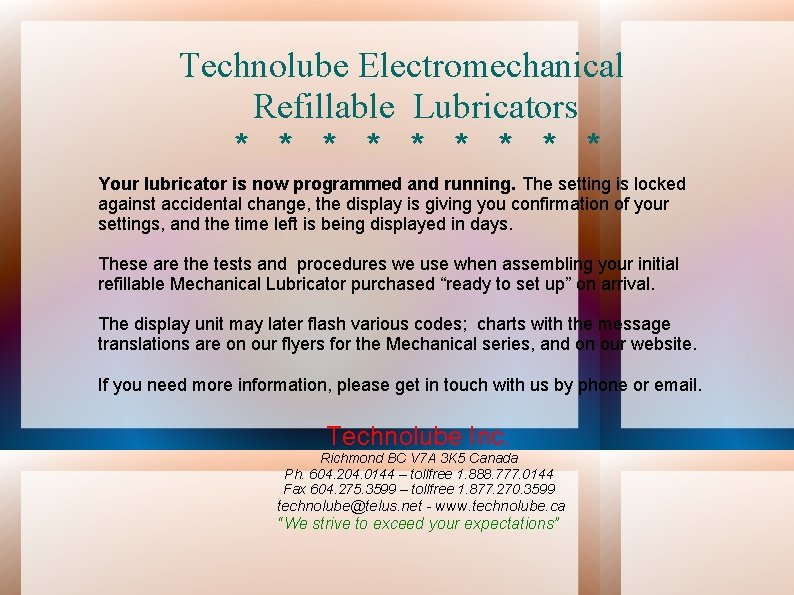 Technolube Electromechanical
Refillable Lubricators
* * * * * * * * *

Your lubricator is now programmed and running. The setting is locked against accidental change, the display is giving you confirmation of your settings, and the time left is being displayed in days.

These are the tests and procedures we use when assembling your initial refillable Mechanical Lubricator purchased “ready to set up” on arrival.

The display unit may later flash various codes; charts with the message translations are on our flyers for the Mechanical series, and on our website.

If you need more information, please get in touch with us by phone or email.

Technolube Inc.
Richmond BC V7A 3K5 Canada
Ph. 604.204.0144 – tollfree 1.888.777.0144
Fax 604.275.3599 – tollfree 1.877.270.3599
technolube@telus.net - www.technolube.ca
“We strive to exceed your expectations”